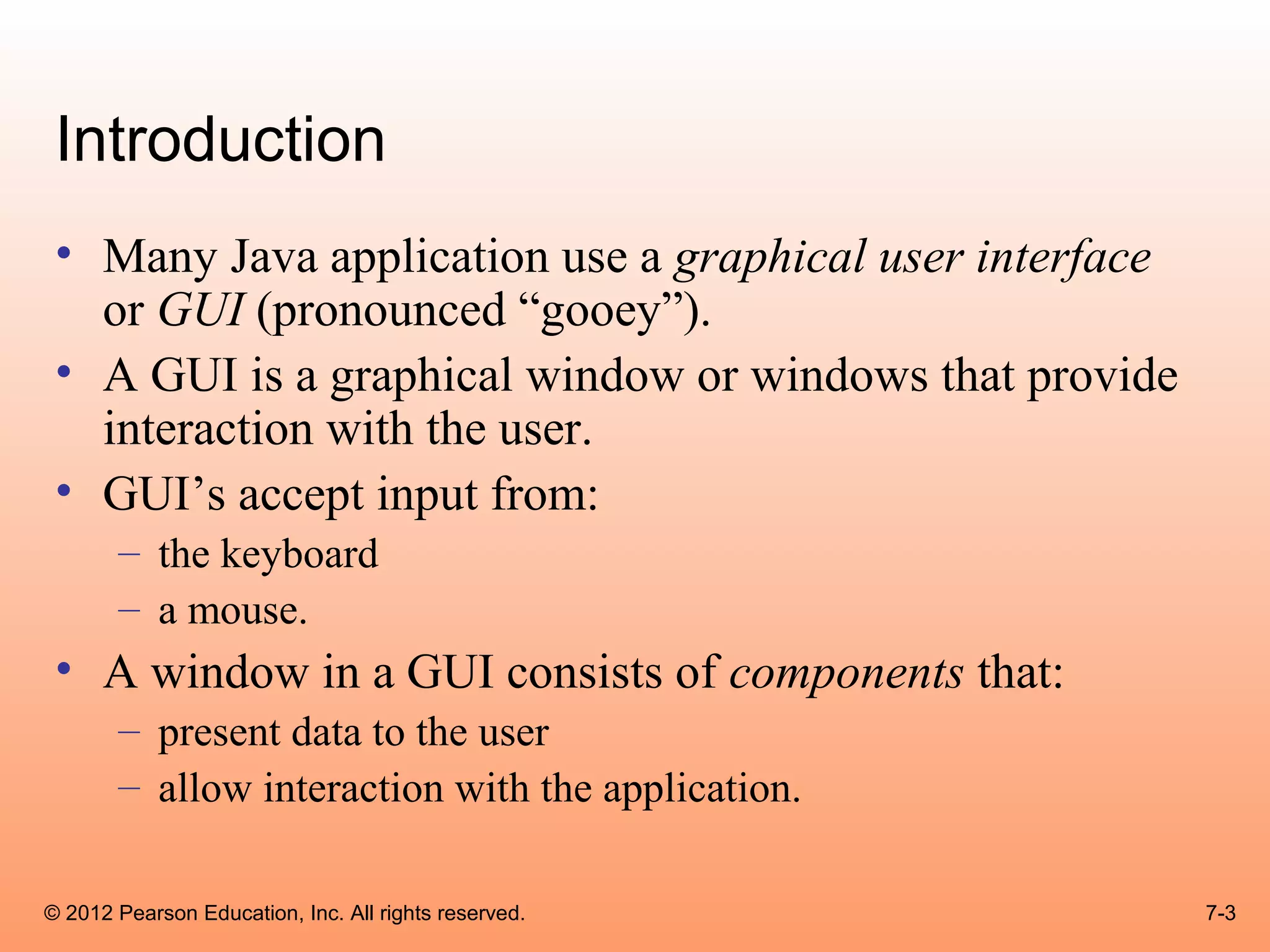 Introduction

• Many Java application use a graphical user interface or GUI (pronounced “gooey”).
• A GUI is a graphical window or windows that provide interaction with the user.
• GUI’s accept input from:
– the keyboard
– a mouse.
• A window in a GUI consists of components that:
– present data to the user
– allow interaction with the application.

© 2012 Pearson Education, Inc. All rights reserved.

7-3